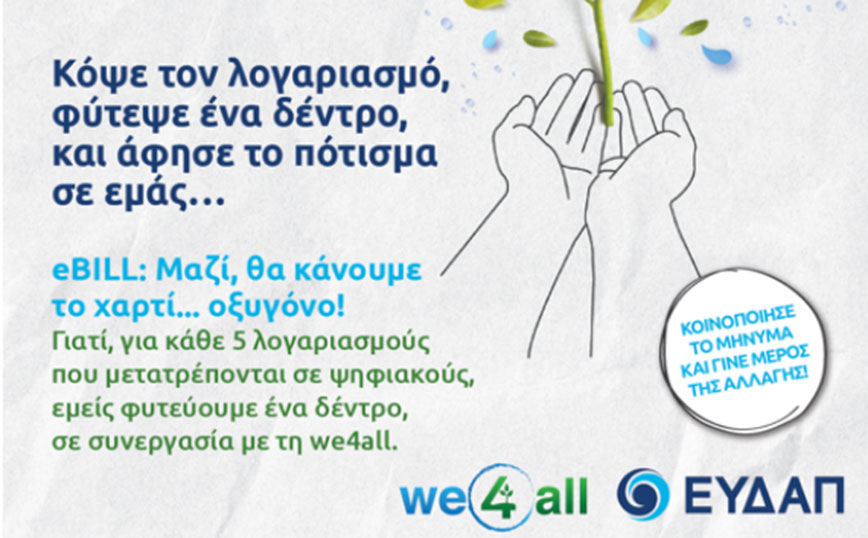 Κόψε τον λογαριασμό, φύτεψε ένα δέντρο, και άφησε το πότισμα σε εμάς…

eBILL: Μαζί, θα κάνουμε το χαρτί… οξυγόνο!
Γιατί, για κάθε 5 λογαριασμούς που μετατρέπονται σε ψηφιακούς, εμείς φυτεύουμε ένα δέντρο, σε συνεργασία με τη we4all.

ΚΟΙΝΟΠΟΙΗΣΕ ΤΟ ΜΗΝΥΜΑ ΚΑΙ ΓΙΝΕ ΜΕΡΟΣ ΤΗΣ ΑΛΛΑΓΗΣ!

we4all

ΕΥΔΑΠ